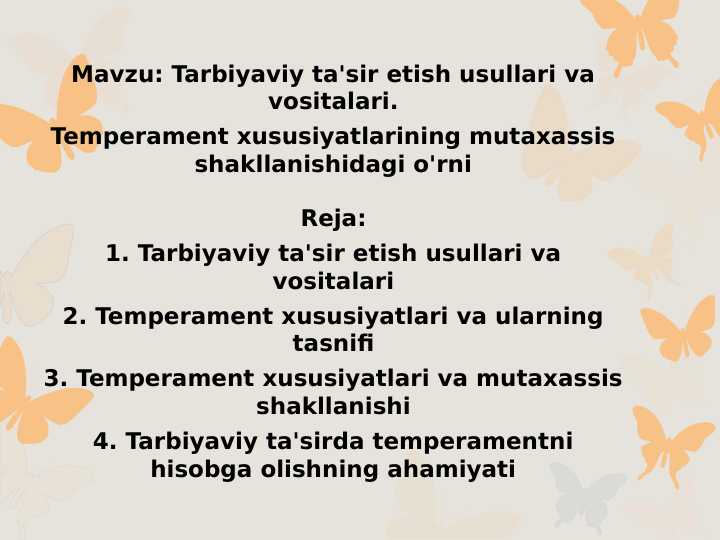 Mavzu: Tarbiyaviy ta'sir etish usullari va vositalari.

Temperament xususiyatlarining mutaxassis shakllanishidagi o'rni

Reja:

1. Tarbiyaviy ta'sir etish usullari va vositalari

2. Temperament xususiyatlari va ularning tasnifi

3. Temperament xususiyatlari va mutaxassis shakllanishi

4. Tarbiyaviy ta'sirda temperamentni hisobga olishning ahamiyati